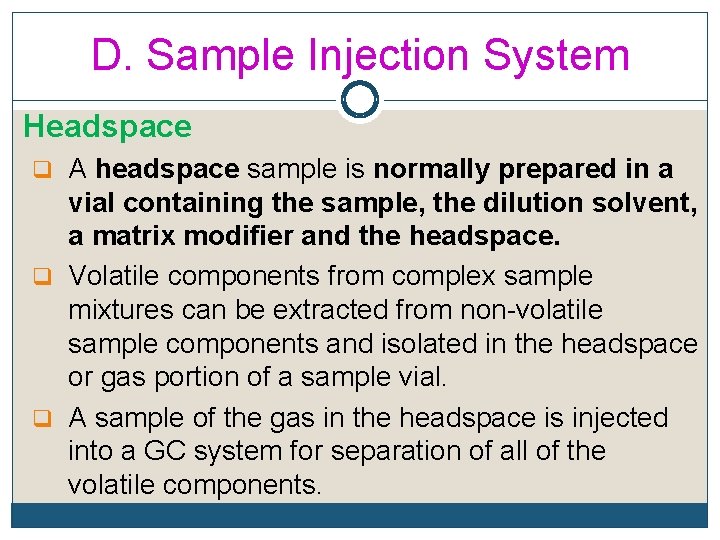 D. Sample Injection System

Headspace

❑ A headspace sample is normally prepared in a vial containing the sample, the dilution solvent, a matrix modifier and the headspace.

❑ Volatile components from complex sample mixtures can be extracted from non-volatile sample components and isolated in the headspace or gas portion of a sample vial.

❑ A sample of the gas in the headspace is injected into a GC system for separation of all of the volatile components.